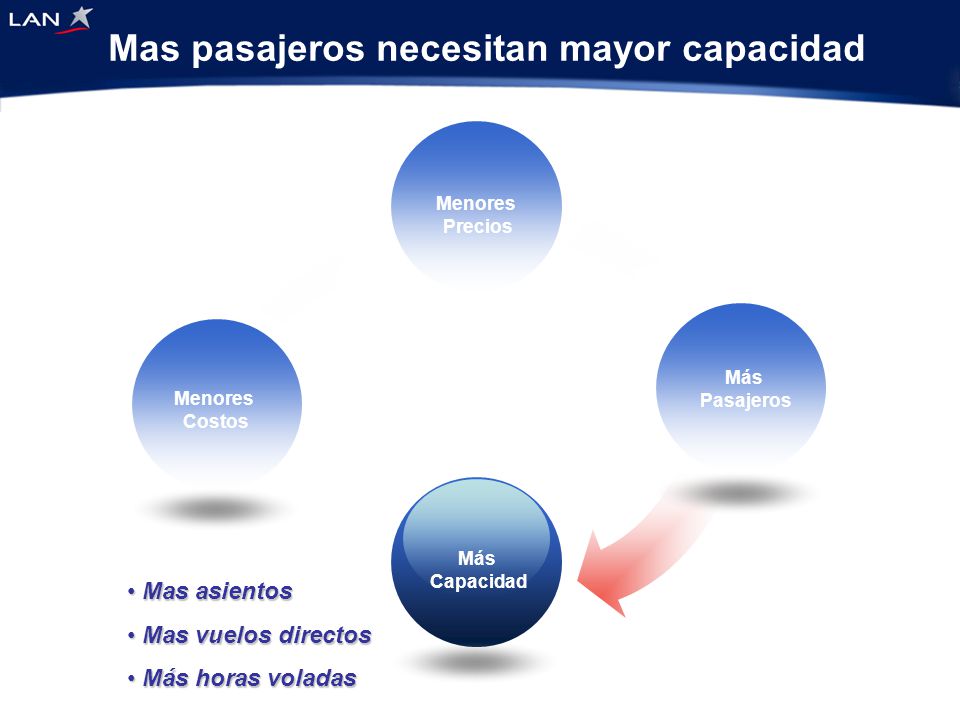 LAN

Mas pasajeros necesitan mayor capacidad

Menores Precios

Menores Costos

Más Pasajeros

Más Capacidad

• Mas asientos
• Mas vuelos directos
• Más horas voladas